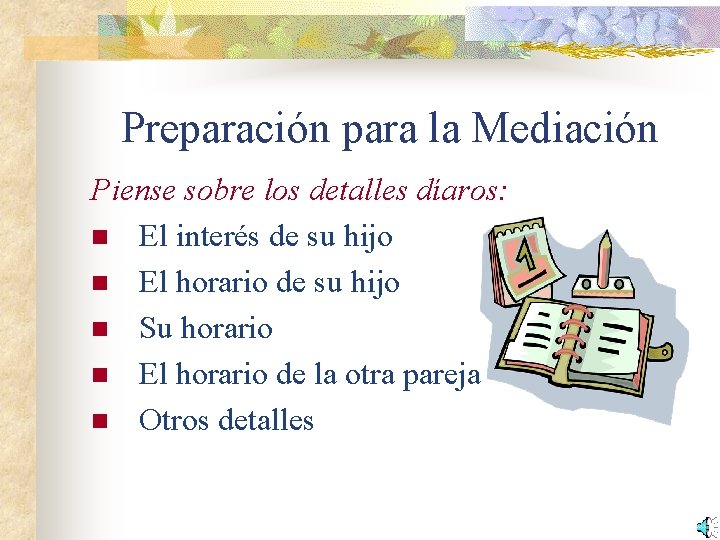 Preparación para la Mediación

Piense sobre los detalles díaros:

- El interés de su hijo
- El horario de su hijo
- Su horario
- El horario de la otra pareja
- Otros detalles

1